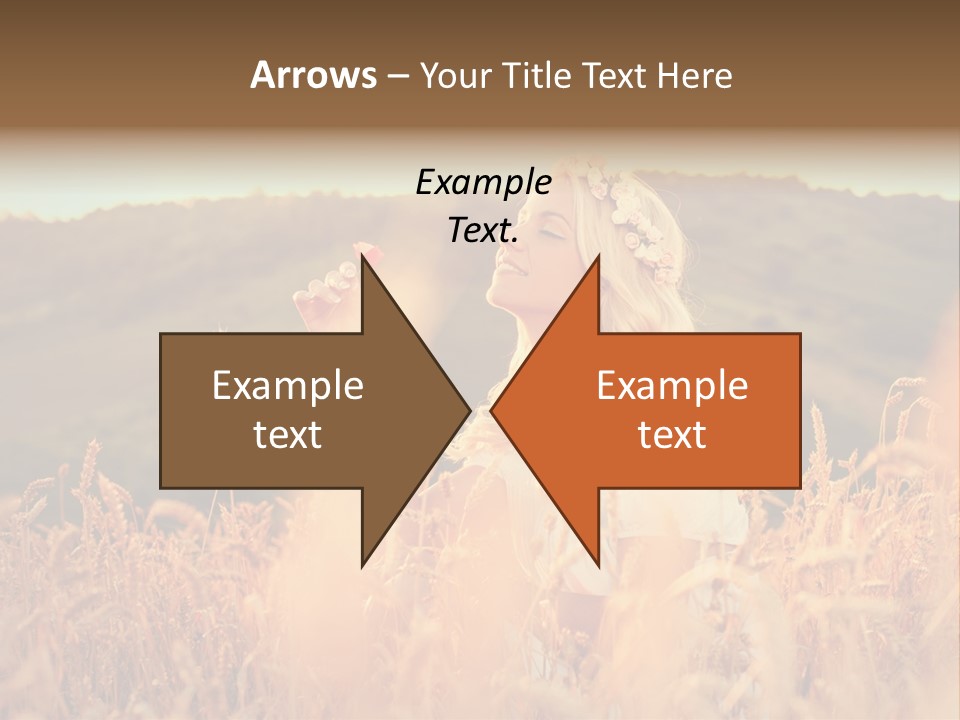 Arrows – Your Title Text Here

Example Text.

Example text

Example text